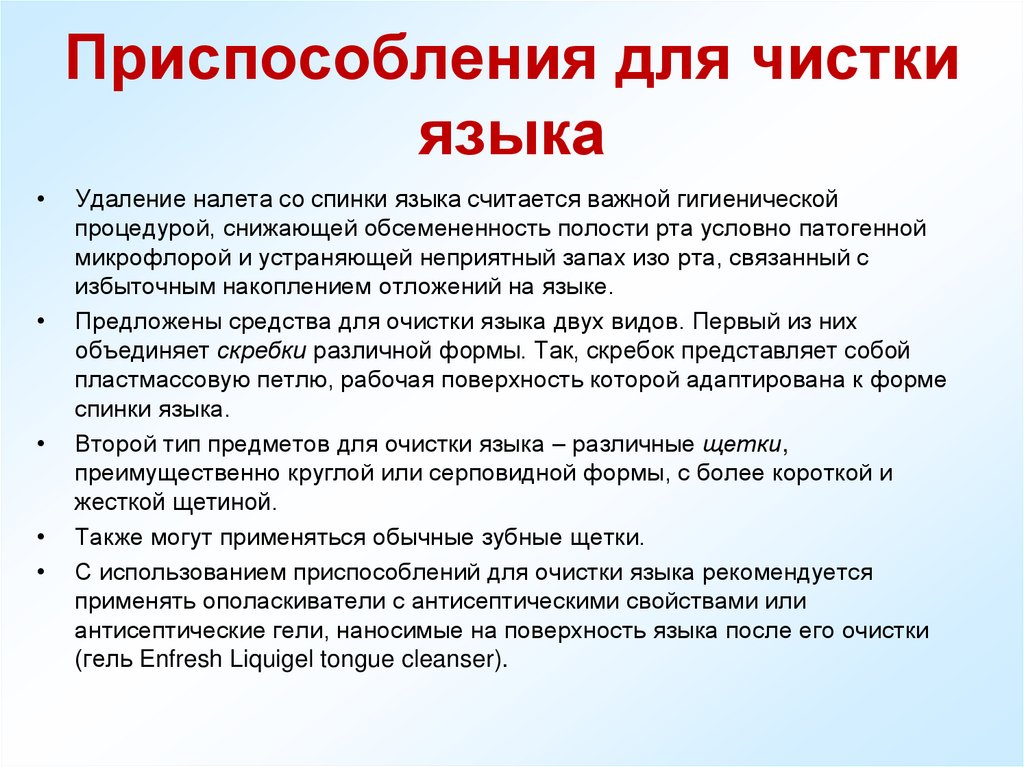 Приспособления для чистки языка

• Удаление налета со спинки языка считается важной гигиенической процедурой, снижающей обсемененность полости рта условно патогенной микрофлорой и устраняющей неприятный запах изо рта, связанный с избыточным накоплением отложений на языке.

• Предложены средства для очистки языка двух видов. Первый из них объединяет скребки различной формы. Так, скребок представляет собой пластмассовую петлю, рабочая поверхность которой адаптирована к форме спинки языка.

• Второй тип предметов для очистки языка – различные щетки, преимущественно круглой или серповидной формы, с более короткой и жесткой щетиной.

• Также могут применяться обычные зубные щетки.

• С использованием приспособлений для очистки языка рекомендуется применять ополаскиватели с антисептическими свойствами или антисептические гели, наносимые на поверхность языка после его очистки (гель Enfresh Liquigel tongue cleanser).